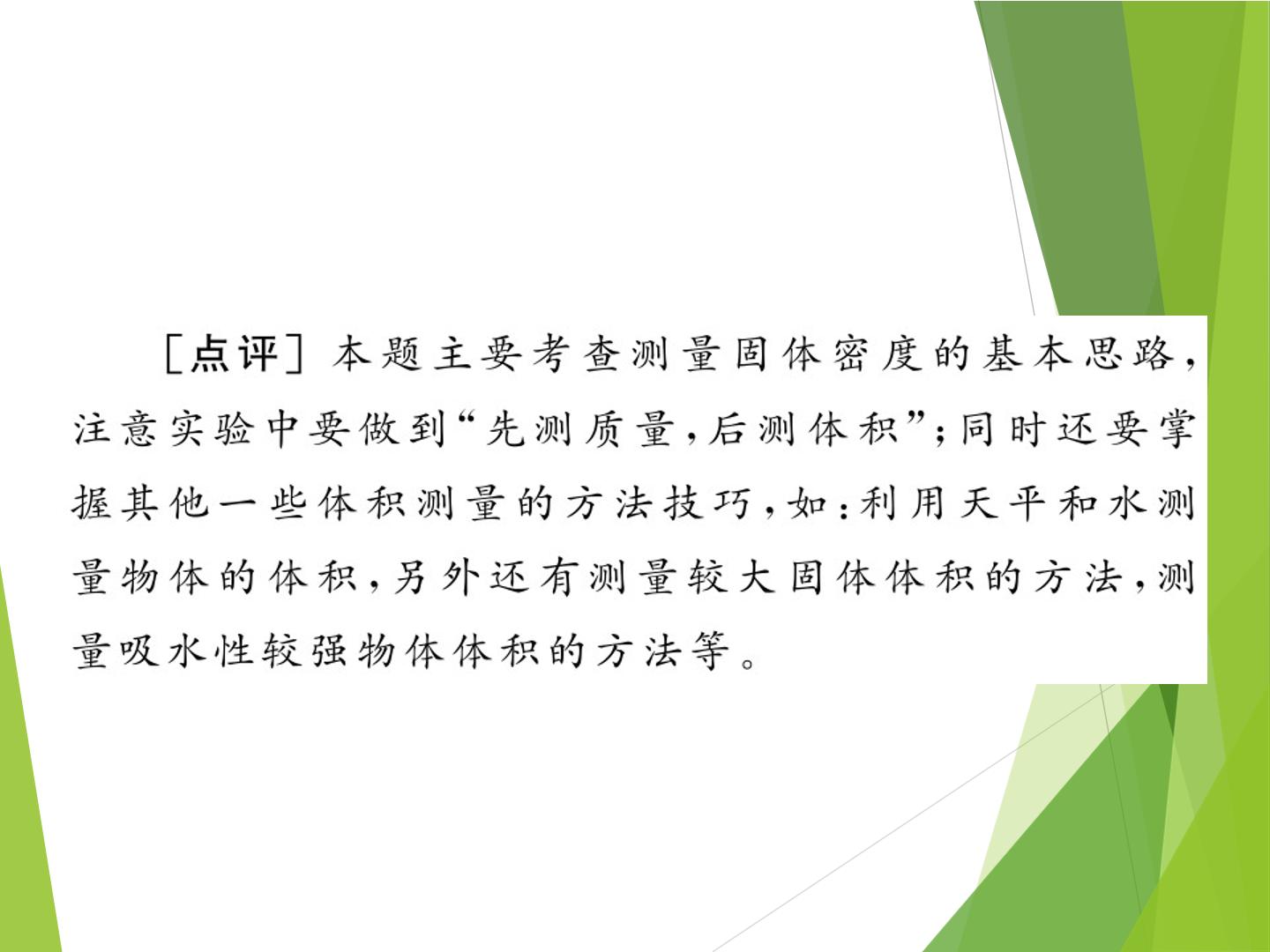 ［点评］本题主要考查测量固体密度的基本思路，注意实验中要做到“先测质量，后测体积”；同时还要掌握其他一些体积测量的方法技巧，如：利用天平和水测量物体的体积，另外还有测量较大固体体积的方法，测量吸水性较强物体体积的方法等。